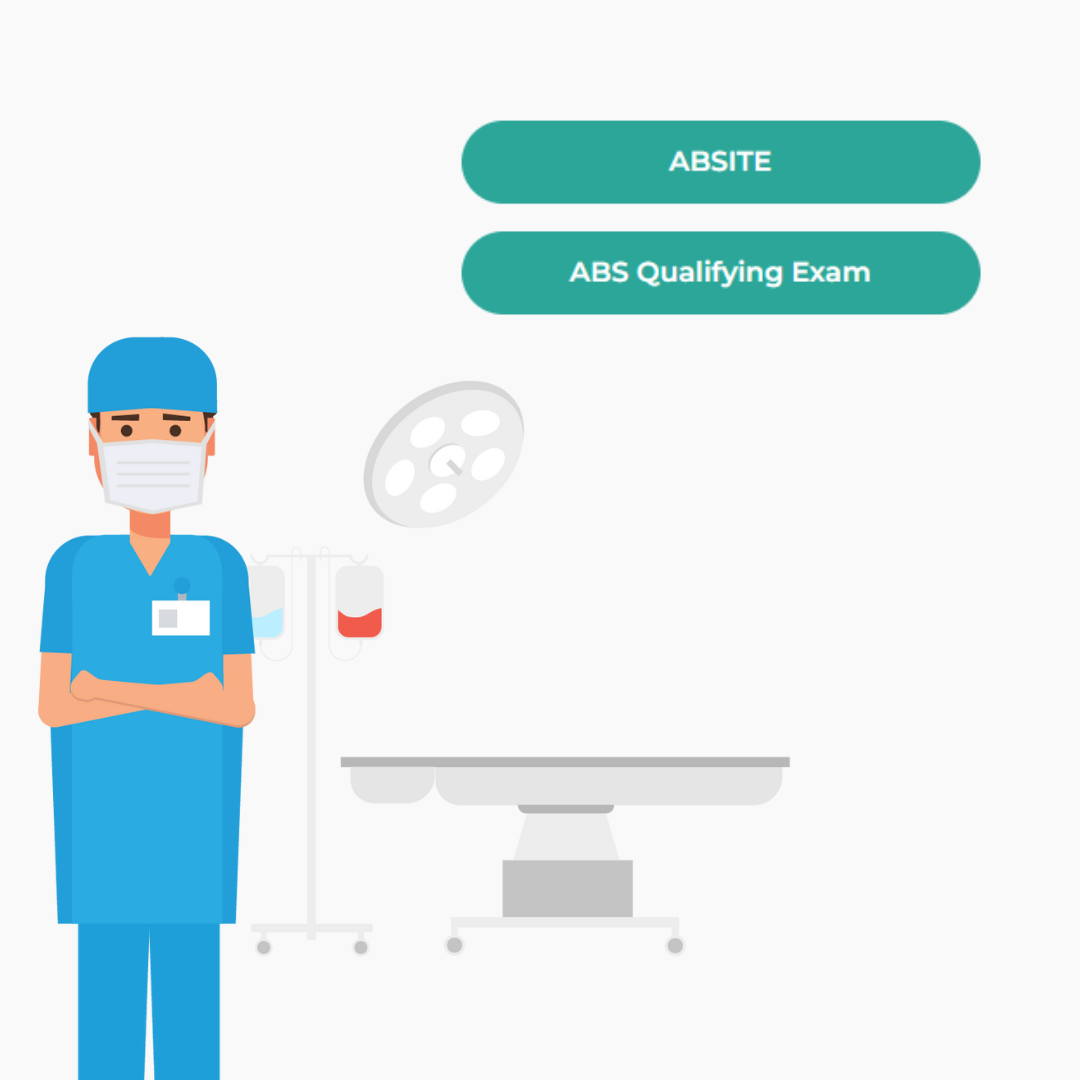 ABSITE

ABS Qualifying Exam